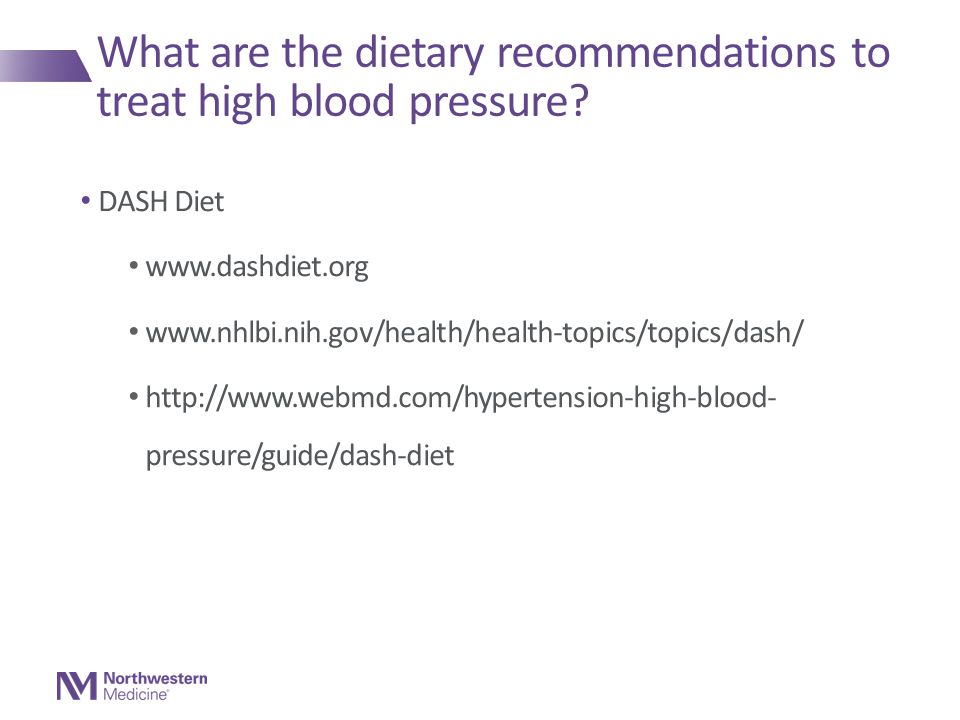 What are the dietary recommendations to treat high blood pressure?

• DASH Diet

• www.dashdiet.org

• www.nhlbi.nih.gov/health/health-topics/topics/dash/

• http://www.webmd.com/hypertension-high-blood-pressure/guide/dash-diet

Northwestern Medicine